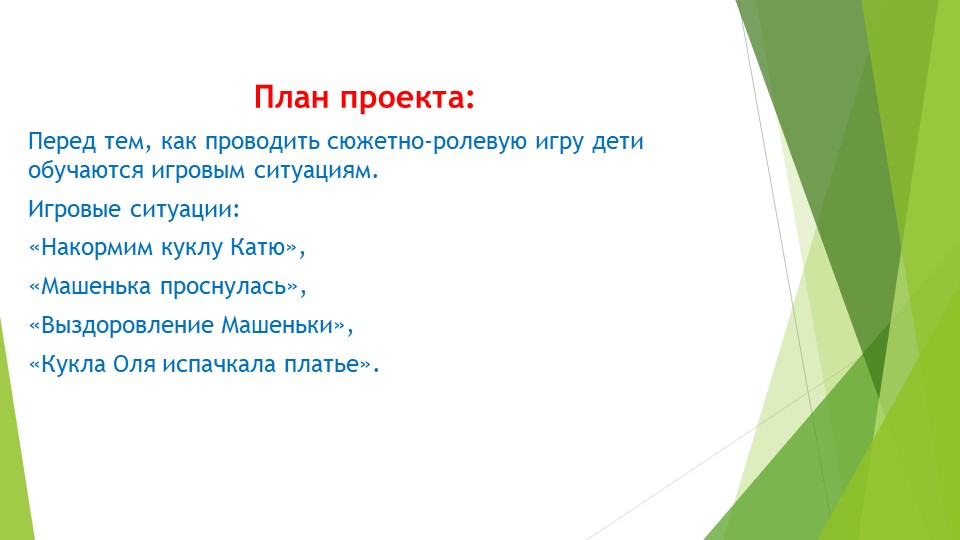 План проекта:

Перед тем, как проводить сюжетно-ролевую игру дети обучаются игровым ситуациям.

Игровые ситуации:

«Накормим куклу Катю»,

«Машенька проснулась»,

«Выздоровление Машеньки»,

«Кукла Оля испачкала платье».